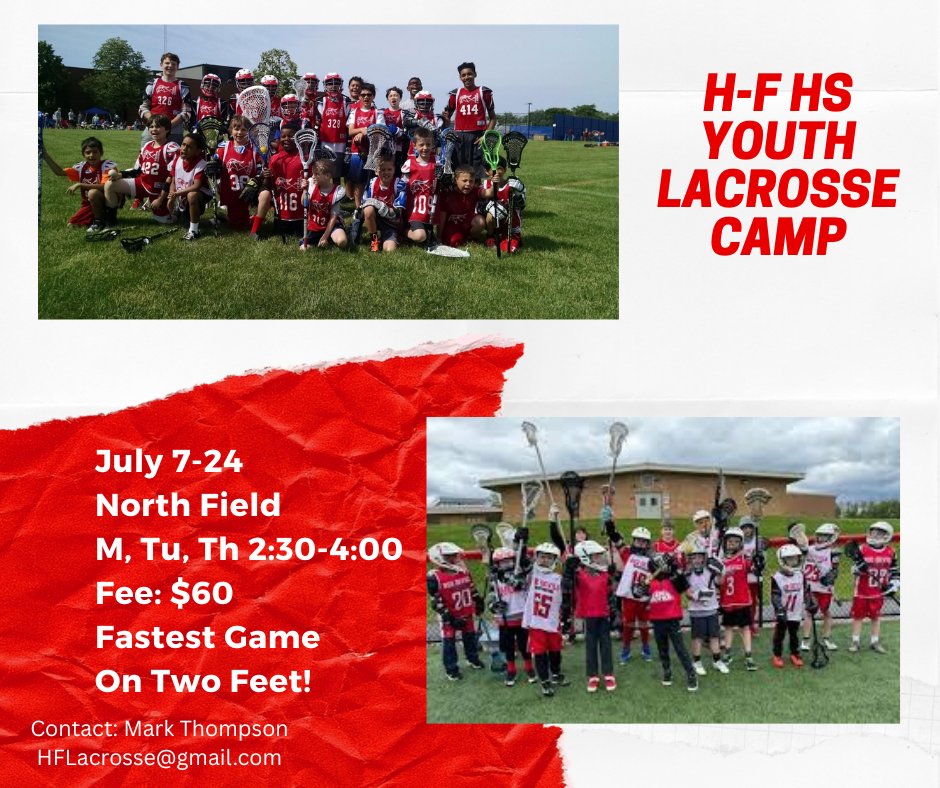 H-F HS YOUTH LACROSSE CAMP

July 7-24
North Field
M, Tu, Th 2:30-4:00
Fee: $60
Fastest Game
On Two Feet!

Contact: Mark Thompson
HFLacrosse@gmail.com